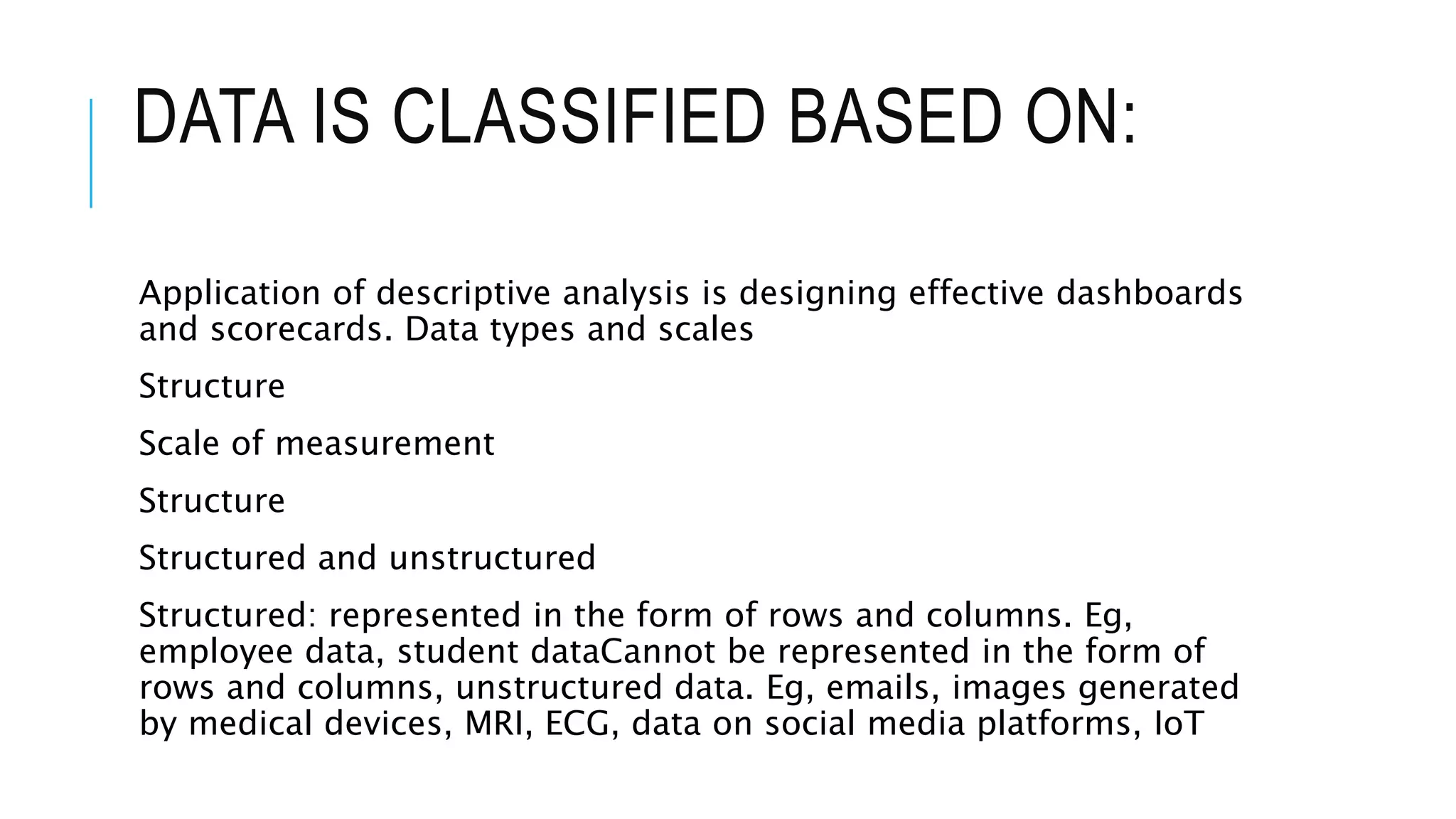 DATA IS CLASSIFIED BASED ON:

Application of descriptive analysis is designing effective dashboards and scorecards. Data types and scales

Structure

Scale of measurement

Structure

Structured and unstructured

Structured: represented in the form of rows and columns. Eg, employee data, student dataCannot be represented in the form of rows and columns, unstructured data. Eg, emails, images generated by medical devices, MRI, ECG, data on social media platforms, IoT